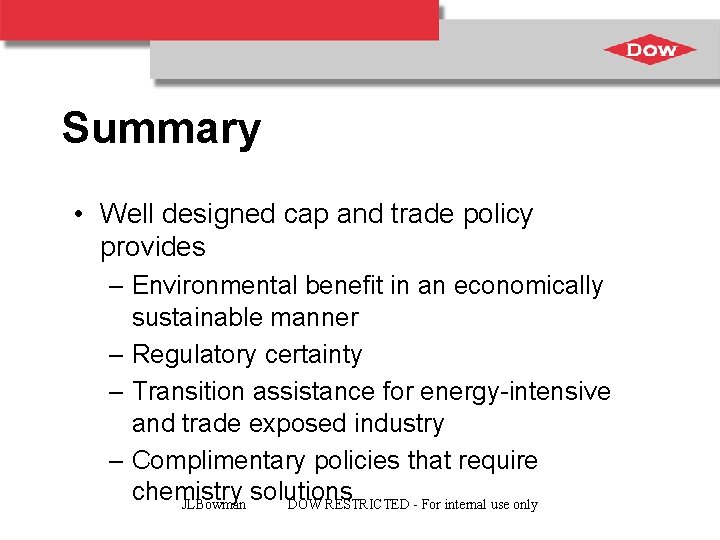 DOW

Summary

• Well designed cap and trade policy provides
– Environmental benefit in an economically sustainable manner
– Regulatory certainty
– Transition assistance for energy-intensive and trade exposed industry
– Complimentary policies that require chemistry solutions

JLBowman DOW RESTRICTED - For internal use only